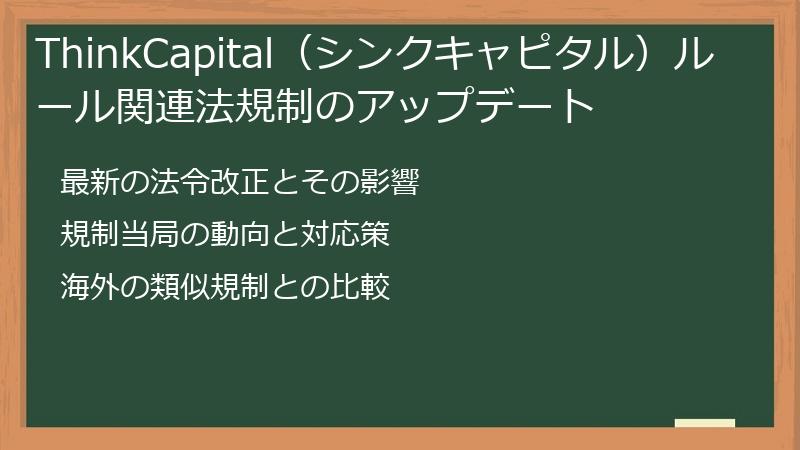 ThinkCapital（シンクキャピタル）ルール関連法規制のアップデート

最新の法令改正とその影響

規制当局の動向と対応策

海外の類似規制との比較